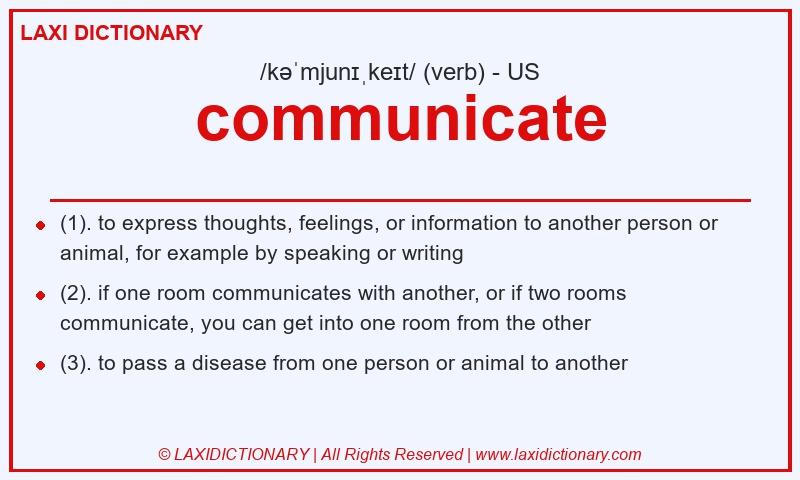 LAXI DICTIONARY

/kəˈmjunɪˌkeɪt/ (verb) - US

communicate

- (1). to express thoughts, feelings, or information to another person or animal, for example by speaking or writing
- (2). if one room communicates with another, or if two rooms communicate, you can get into one room from the other
- (3). to pass a disease from one person or animal to another

© LAXIDICTIONARY | All Rights Reserved | www.laxidictionary.com